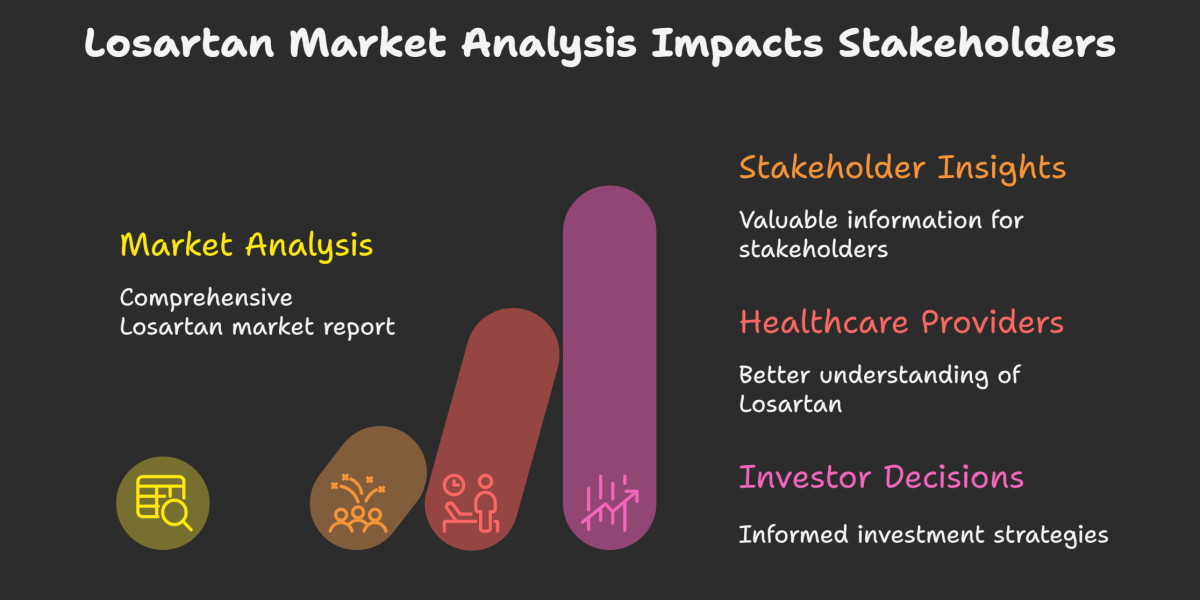 Losartan Market Analysis Impacts Stakeholders

Market Analysis

Comprehensive Losartan market report

Stakeholder Insights

Valuable information for stakeholders

Healthcare Providers

Better understanding of Losartan

Investor Decisions

Informed investment strategies